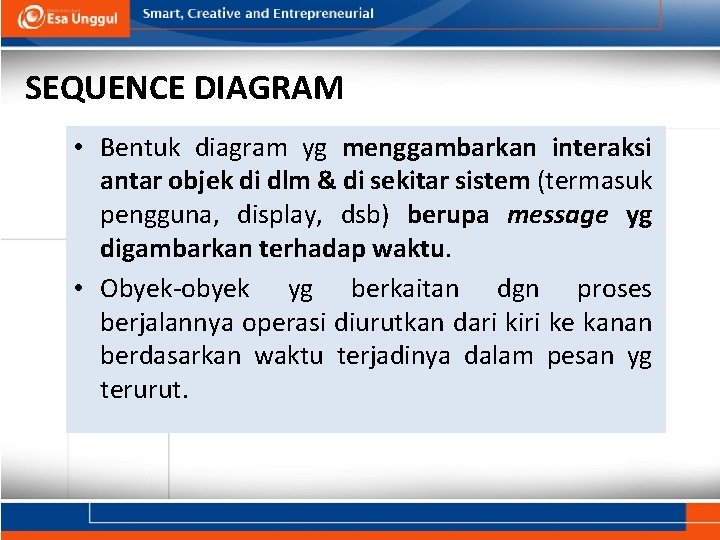 Esa Unggul
Smart, Creative and Entrepreneurial

SEQUENCE DIAGRAM

• Bentuk diagram yg menggambarkan interaksi antar objek di dlm & di sekitar sistem (termasuk pengguna, display, dsb) berupa message yg digambarkan terhadap waktu.

• Obyek-obyek yg berkaitan dgn proses berjalannya operasi diurutkan dari kiri ke kanan berdasarkan waktu terjadinya dalam pesan yg terurut.